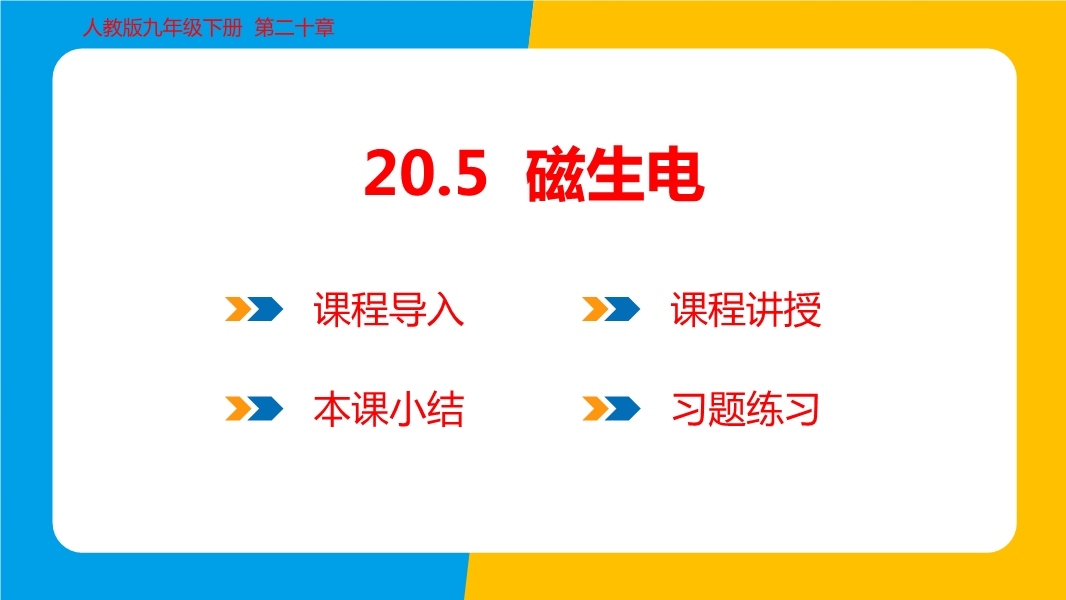 人教版九年级下册 第二十章

20.5 磁生电

课程导入

课程讲授

本课小结

习题练习